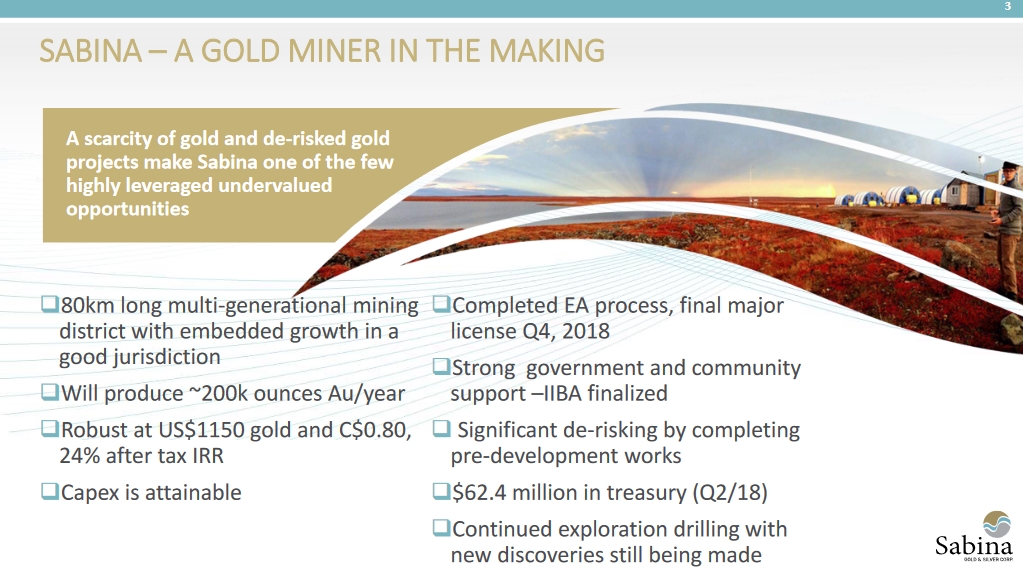 3

SABINA – A GOLD MINER IN THE MAKING

A scarcity of gold and de-risked gold projects make Sabina one of the few highly leveraged undervalued opportunities

❑80km long multi-generational mining district with embedded growth in a good jurisdiction

❑Will produce ~200k ounces Au/year

❑Robust at US$1150 gold and C$0.80, 24% after tax IRR

❑Capex is attainable

❑Completed EA process, final major license Q4, 2018

❑Strong government and community support –IIBA finalized

❑ Significant de-risking by completing pre-development works

❑$62.4 million in treasury (Q2/18)

❑Continued exploration drilling with new discoveries still being made

Sabina
GOLD & SILVER CORP